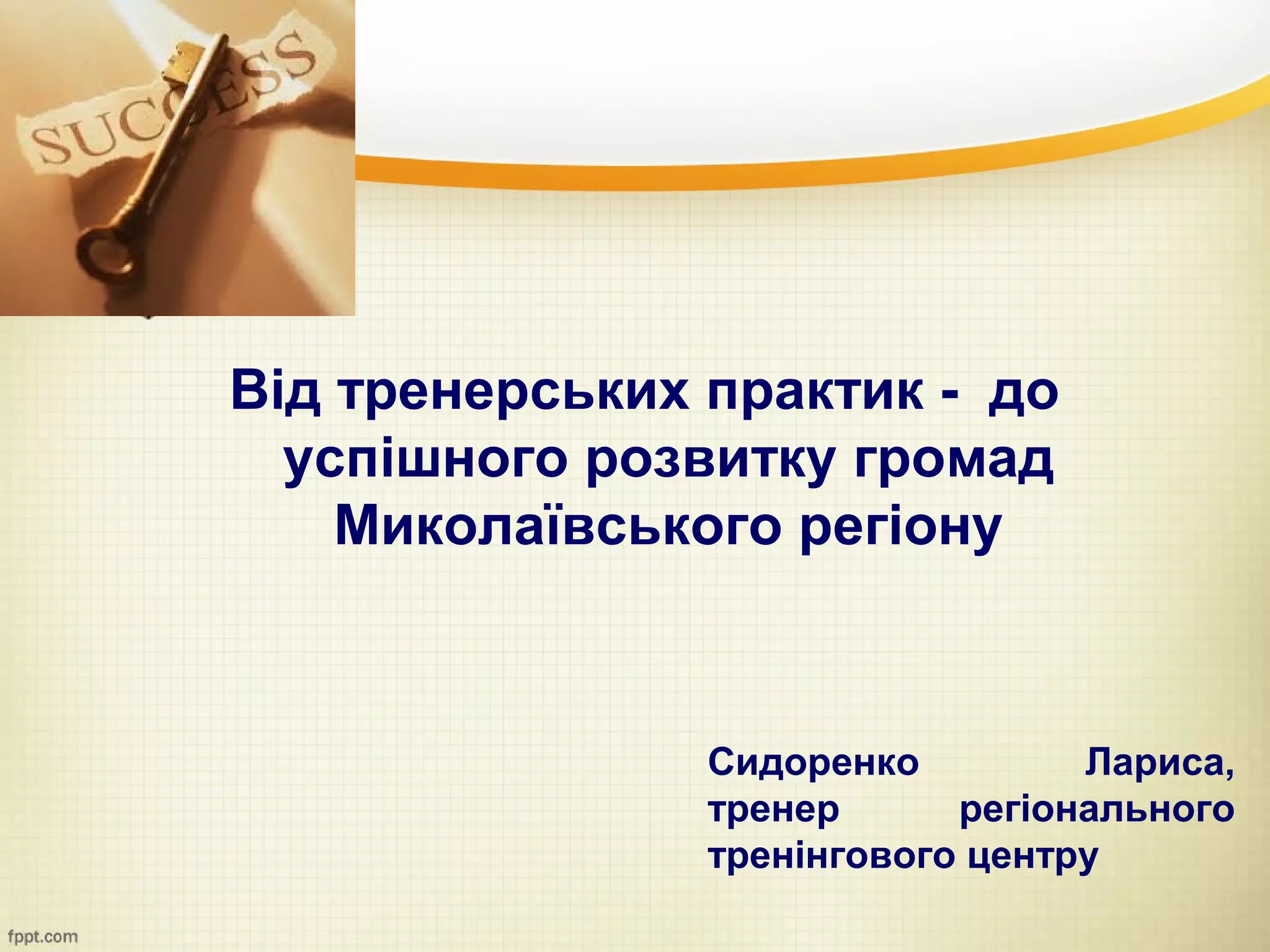 SUCCESS

Від тренерських практик - до успішного розвитку громад Миколаївського регіону

Сидоренко Лариса, тренер регіонального тренінгового центру

fppt.com